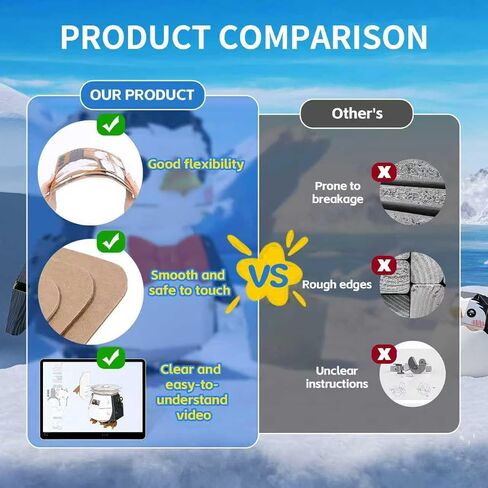 PRODUCT COMPARISON

OUR PRODUCT

Good flexibility

Smooth and safe to touch

Clear and easy-to-understand video

VS

Other's

Prone to breakage

Rough edges

Unclear instructions